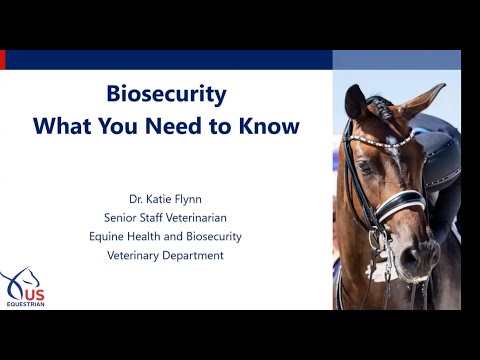 Biosecurity
What You Need to Know

Dr. Katie Flynn
Senior Staff Veterinarian
Equine Health and Biosecurity
Veterinary Department

US
EQUESTRIAN